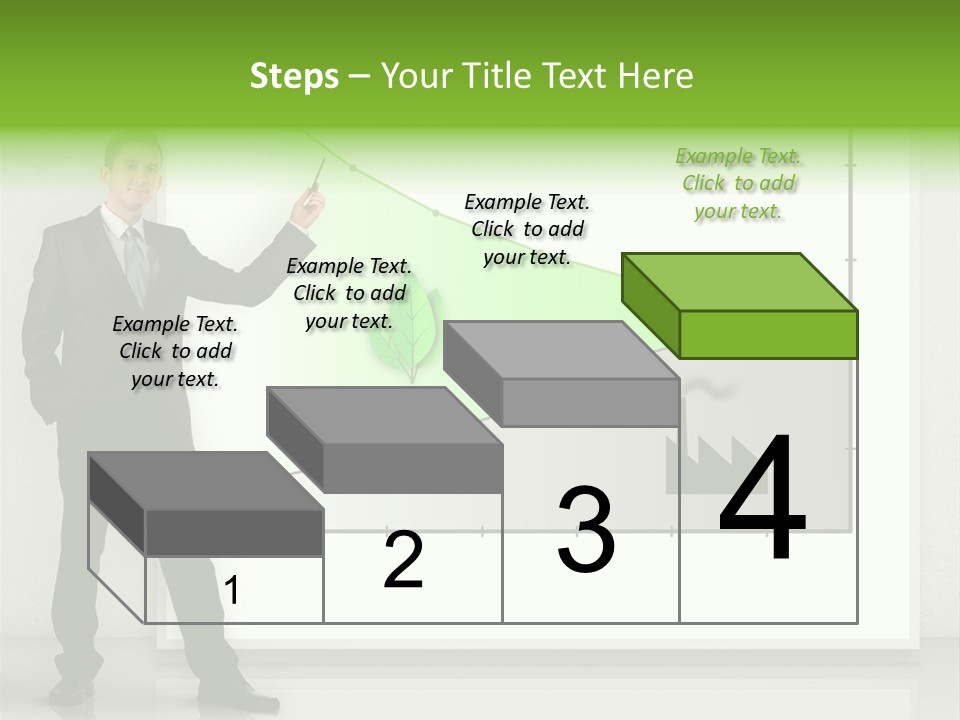 Steps – Your Title Text Here

Example Text. Click to add your text.

Example Text. Click to add your text.

Example Text. Click to add your text.

Example Text. Click to add your text.

1

2

3

4